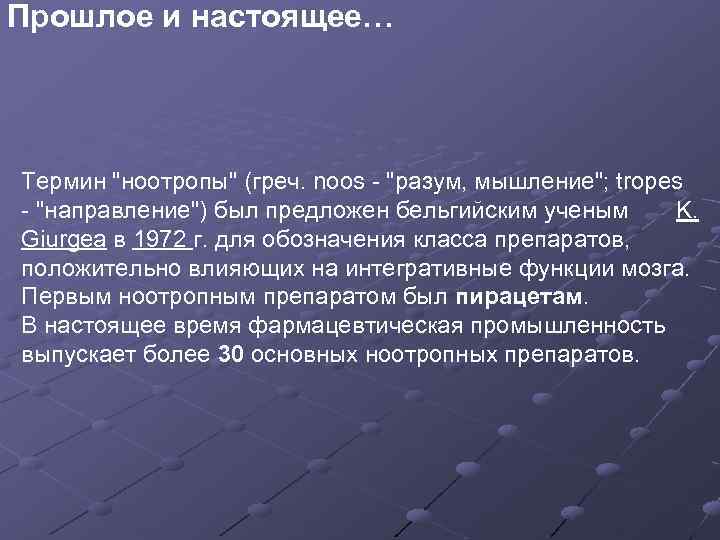 Прошлое и настоящее…

Термин "ноотропы" (греч. noos - "разум, мышление"; tropes - "направление") был предложен бельгийским ученым K. Giurgea в 1972 г. для обозначения класса препаратов, положительно влияющих на интегративные функции мозга. Первым ноотропным препаратом был пирацетам.
В настоящее время фармацевтическая промышленность выпускает более 30 основных ноотропных препаратов.